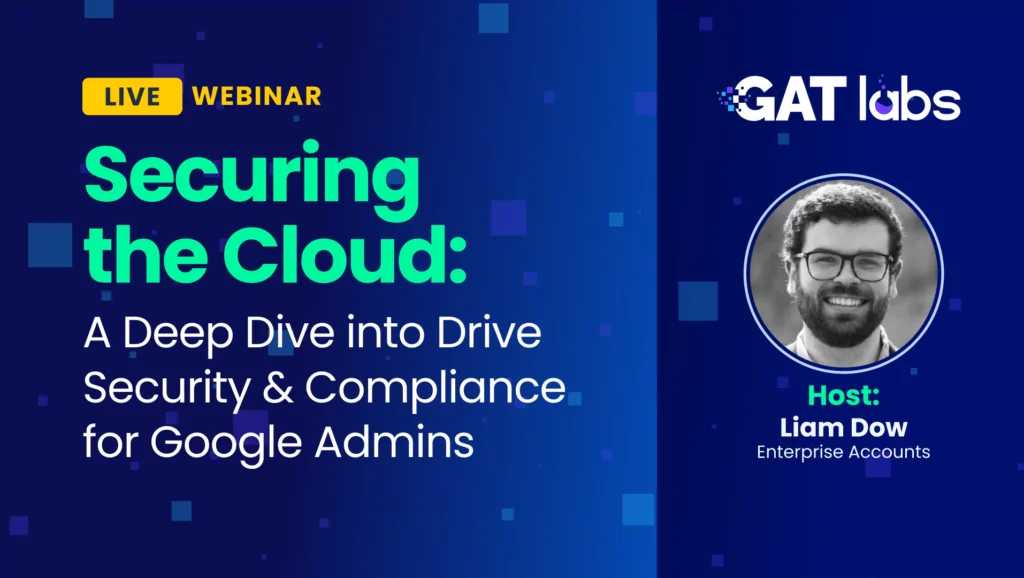 LIVE WEBINAR

Securing the Cloud:

A Deep Dive into Drive Security & Compliance for Google Admins

GAT labs

Host:
Liam Dow
Enterprise Accounts